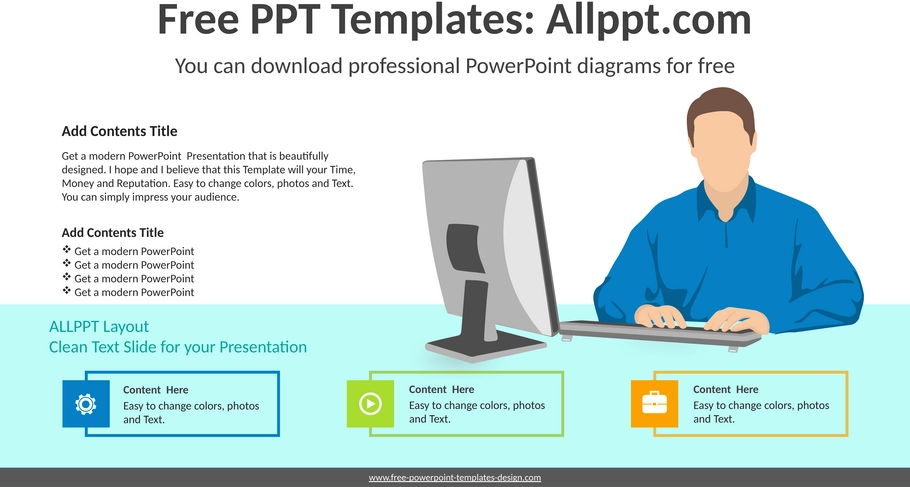 Free PPT Templates: Allppt.com

You can download professional PowerPoint diagrams for free

Add Contents Title

Get a modern PowerPoint Presentation that is beautifully designed. I hope and I believe that this Template will your Time, Money and Reputation. Easy to change colors, photos and Text. You can simply impress your audience.

Add Contents Title

❖ Get a modern PowerPoint
❖ Get a modern PowerPoint
❖ Get a modern PowerPoint
❖ Get a modern PowerPoint

ALLPPT Layout
Clean Text Slide for your Presentation

Content Here
Easy to change colors, photos and Text.

Content Here
Easy to change colors, photos and Text.

Content Here
Easy to change colors, photos and Text.

www.free-powerpoint-templates-design.com